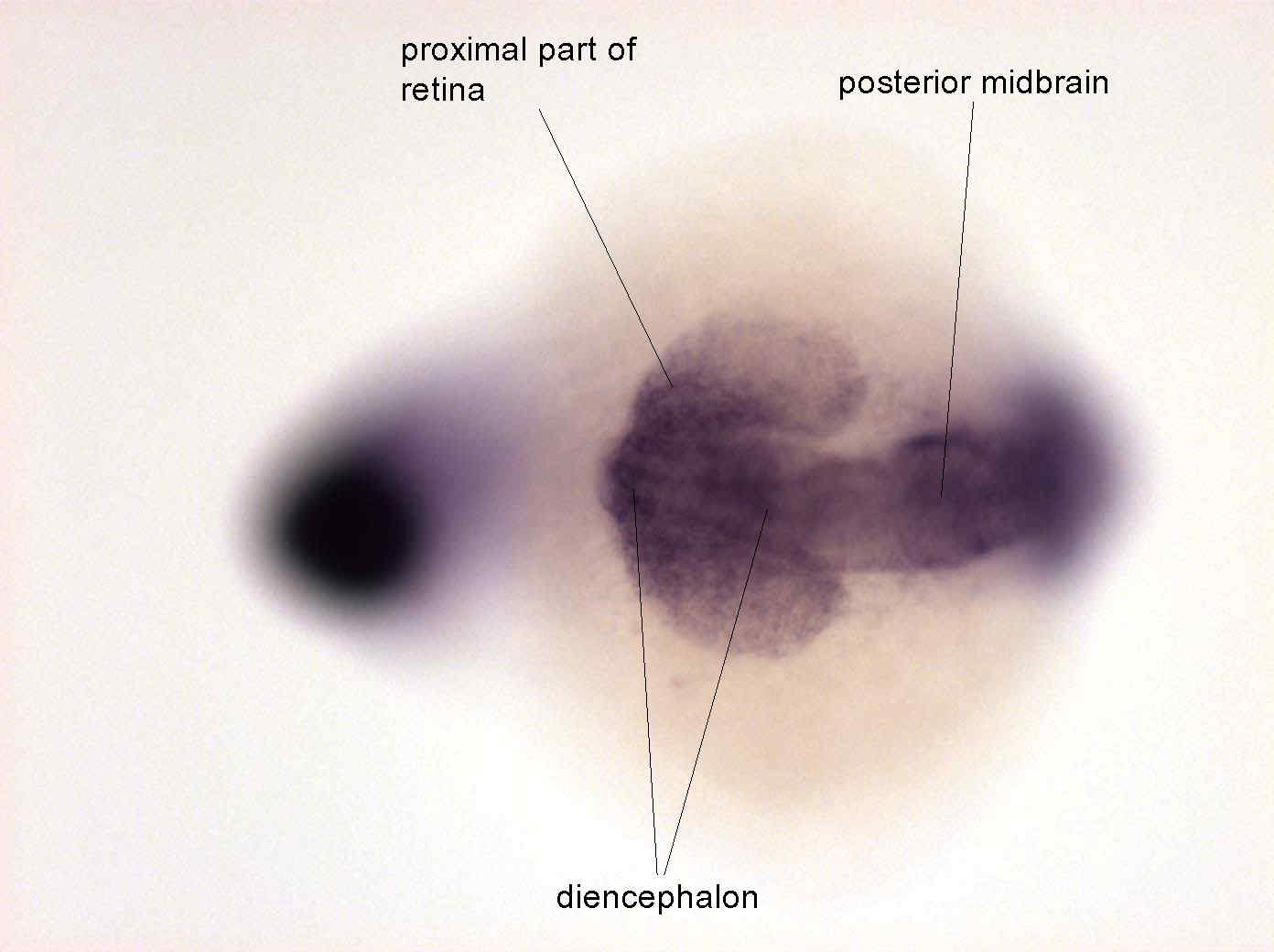 proximal part of retina

posterior midbrain

diencephalon